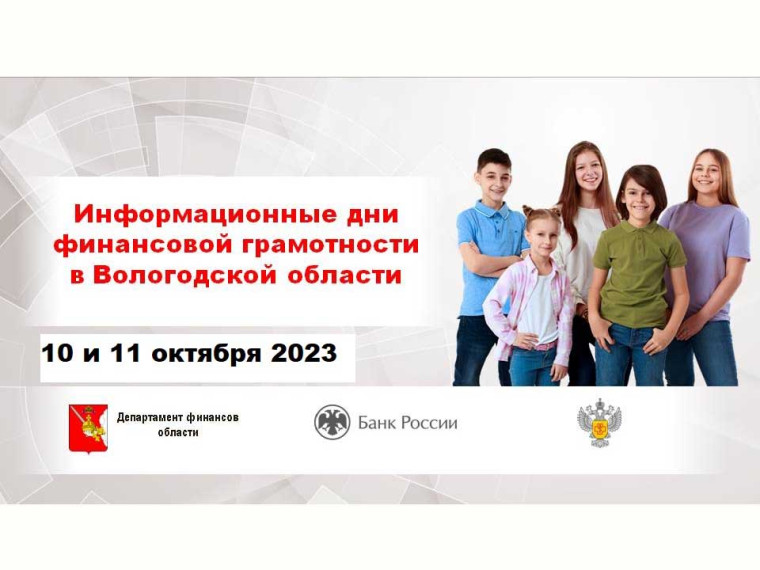 Информационные дни финансовой грамотности в Вологодской области

10 и 11 октября 2023

Департамент финансов области

Банк России